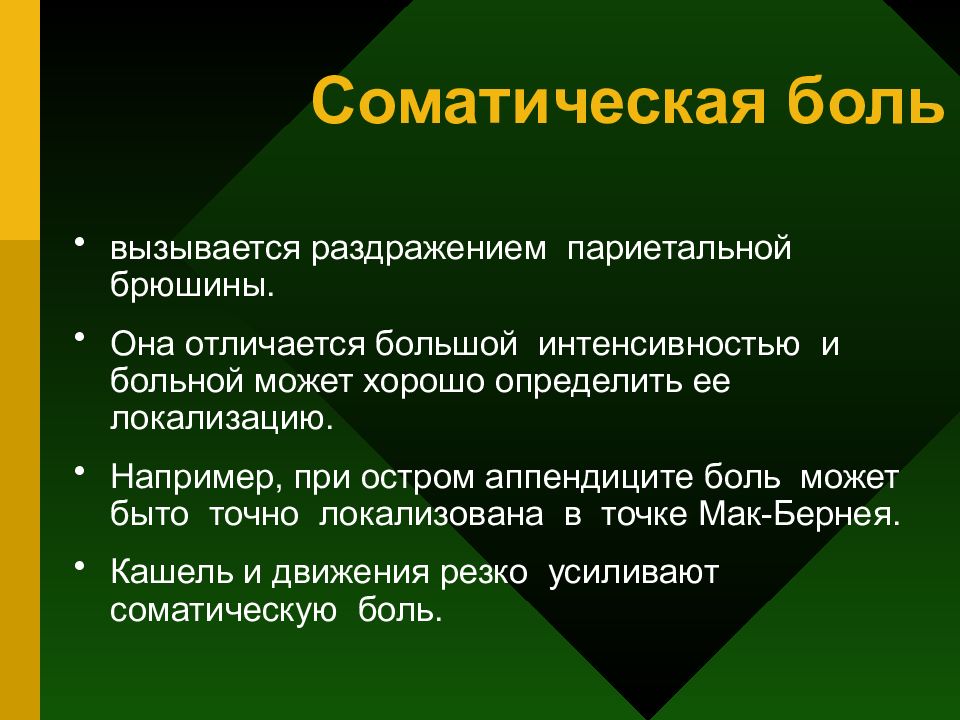 Соматическая боль

• вызывается раздражением париетальной брюшины.

• Она отличается большой интенсивностью и больной может хорошо определить ее локализацию.

• Например, при остром аппендиците боль может быто точно локализована в точке Мак-Бернея.

• Кашель и движения резко усиливают соматическую боль.